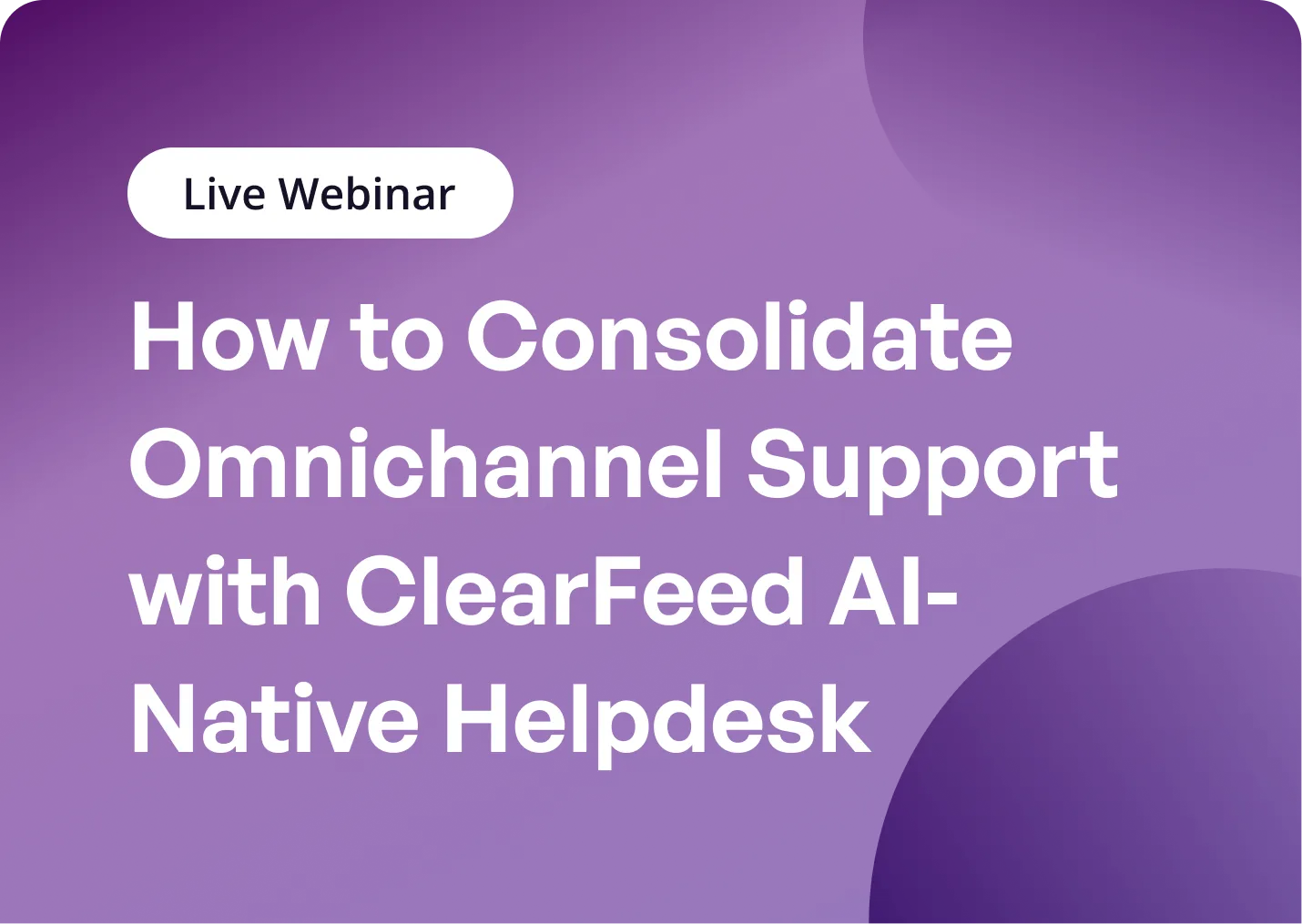 Live Webinar

How to Consolidate Omnichannel Support with ClearFeed AI-Native Helpdesk